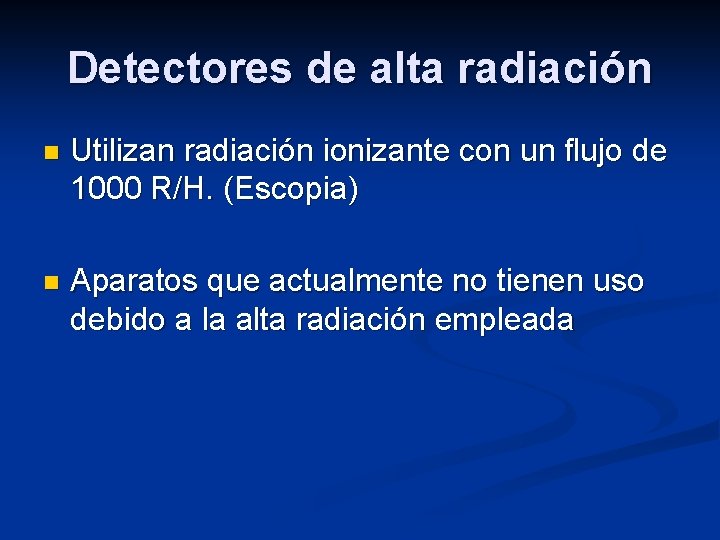 Detectores de alta radiación

Utilizan radiación ionizante con un flujo de 1000 R/H. (Escopia)

Aparatos que actualmente no tienen uso debido a la alta radiación empleada